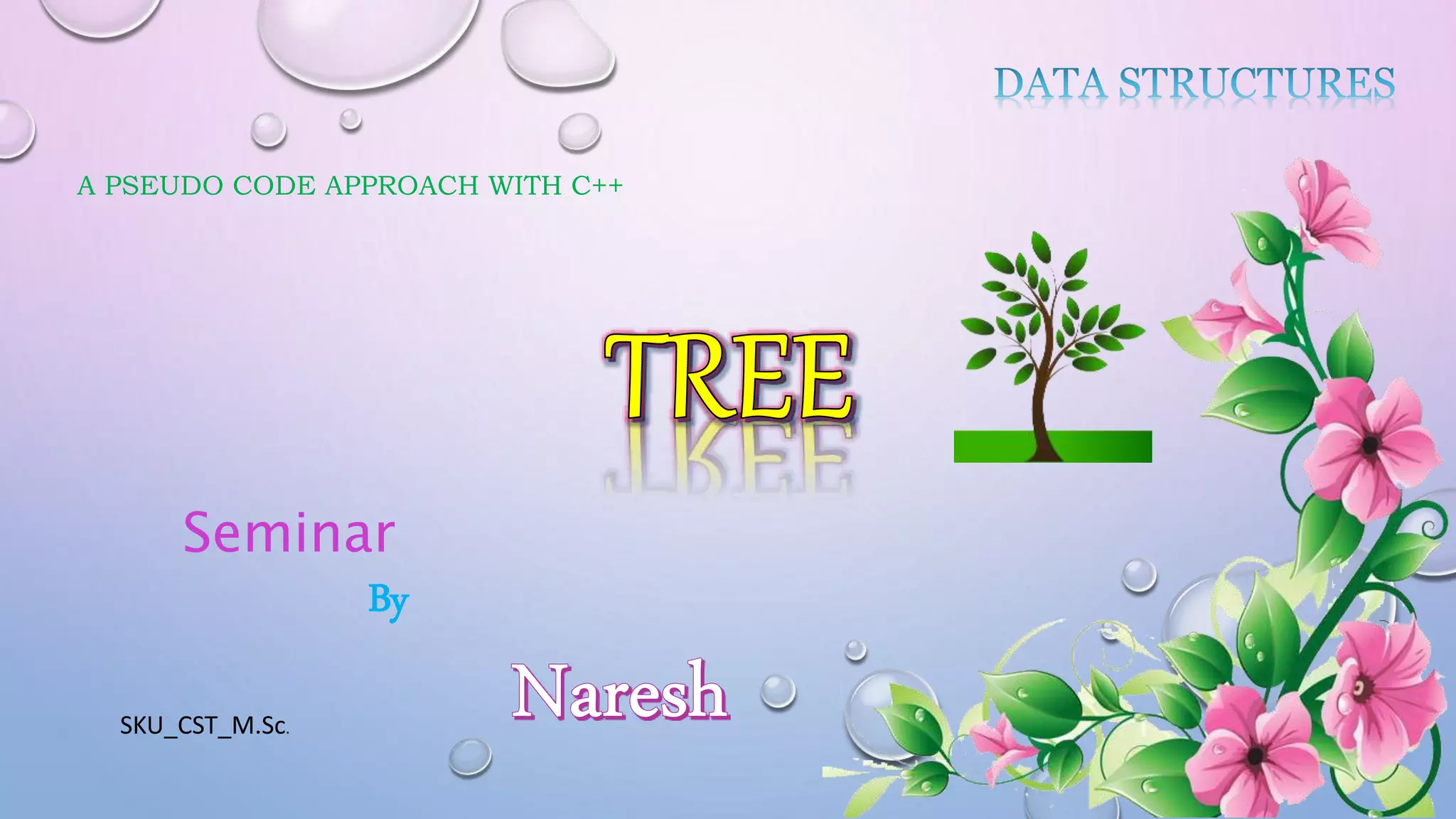 DATA STRUCTURES

A PSEUDO CODE APPROACH WITH C++

TREE

Seminar

By

Naresh

SKU_CST_M.Sc.